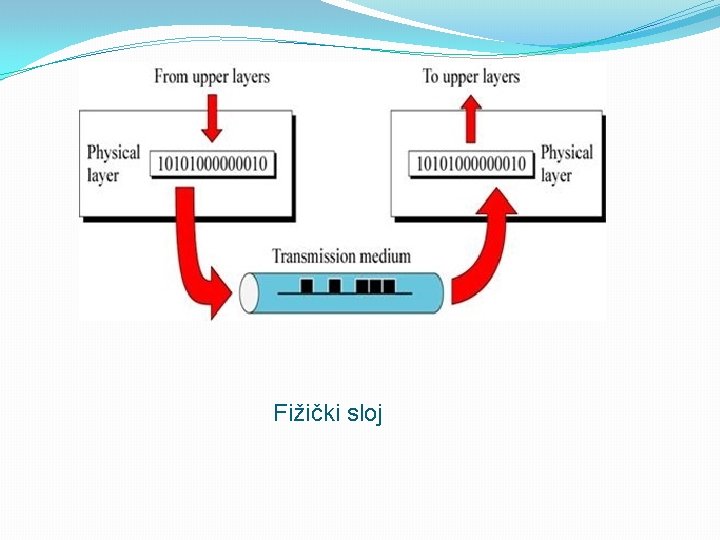 From upper layers

Physical layer

10101000000010

To upper layers

10101000000010

Physical layer

Transmission medium

Fižički sloj